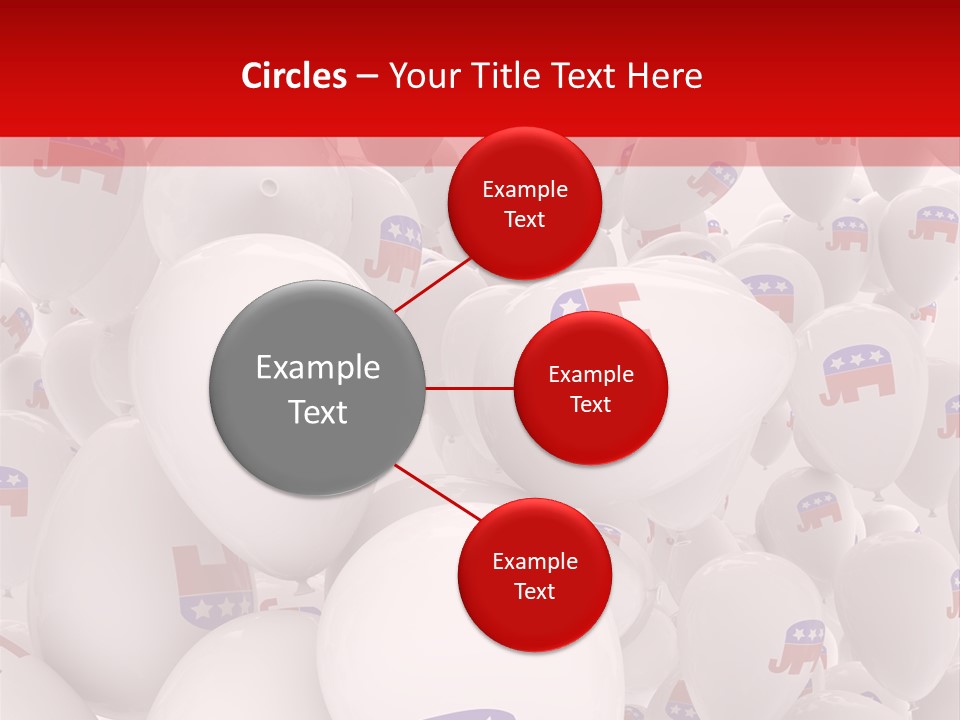 Circles – Your Title Text Here

Example Text

Example Text

Example Text

Example Text